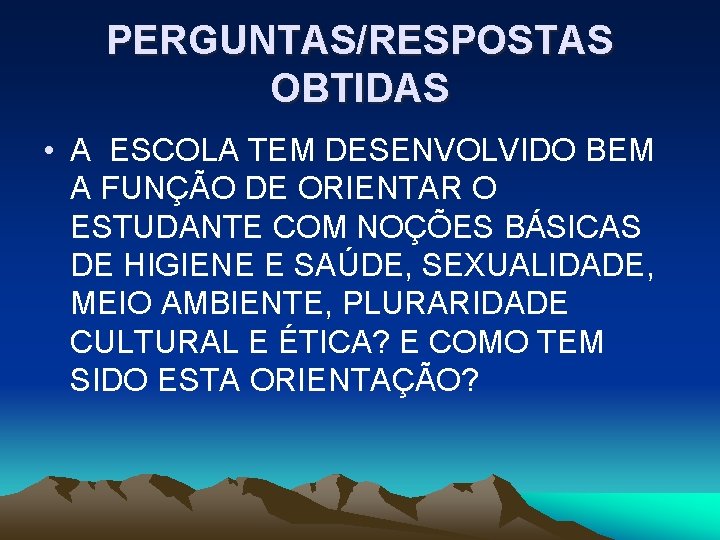 PERGUNTAS/RESPOSTAS OBTIDAS

• A ESCOLA TEM DESENVOLVIDO BEM A FUNÇÃO DE ORIENTAR O ESTUDANTE COM NOÇÕES BÁSICAS DE HIGIENE E SAÚDE, SEXUALIDADE, MEIO AMBIENTE, PLURARIDADE CULTURAL E ÉTICA? E COMO TEM SIDO ESTA ORIENTAÇÃO?